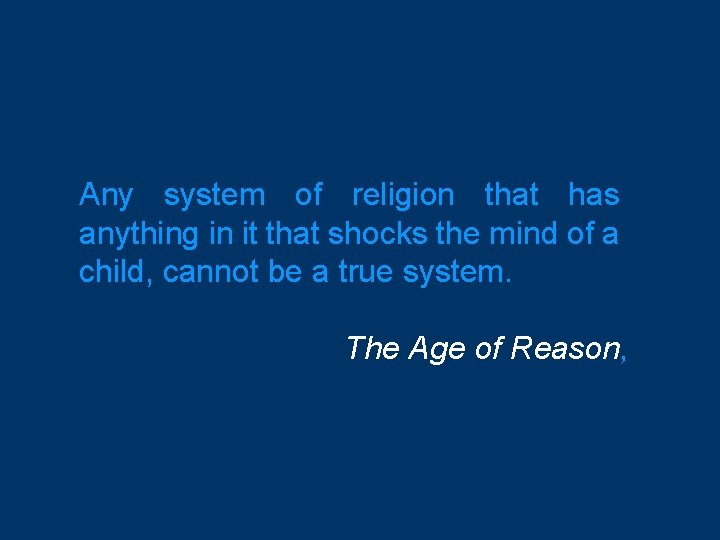 Any system of religion that has anything in it that shocks the mind of a child, cannot be a true system.

The Age of Reason,